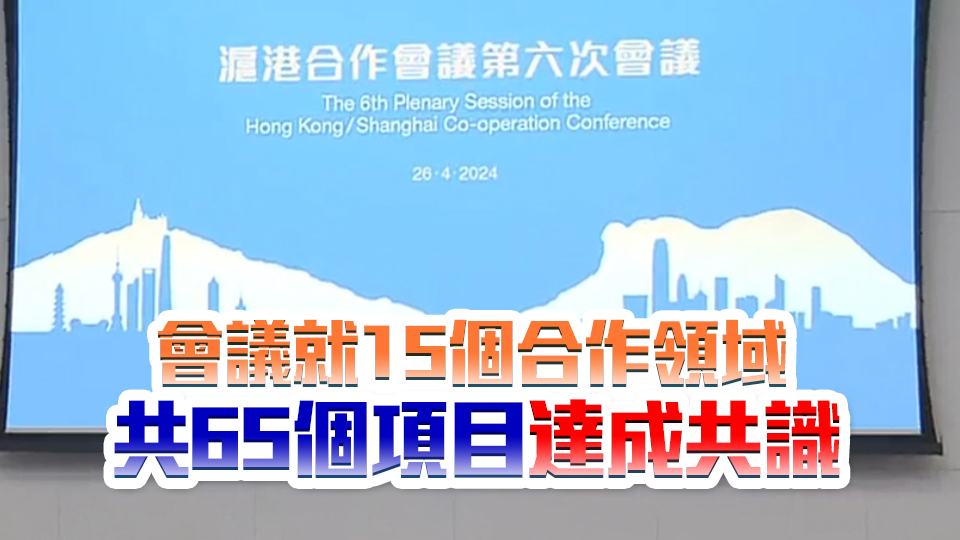 滬港合作會議第六次會議

The 6th Plenary Session of the Hong Kong/Shanghai Co-operation Conference

26·4·2024

會議就15個合作領域

共65個項目達成共識